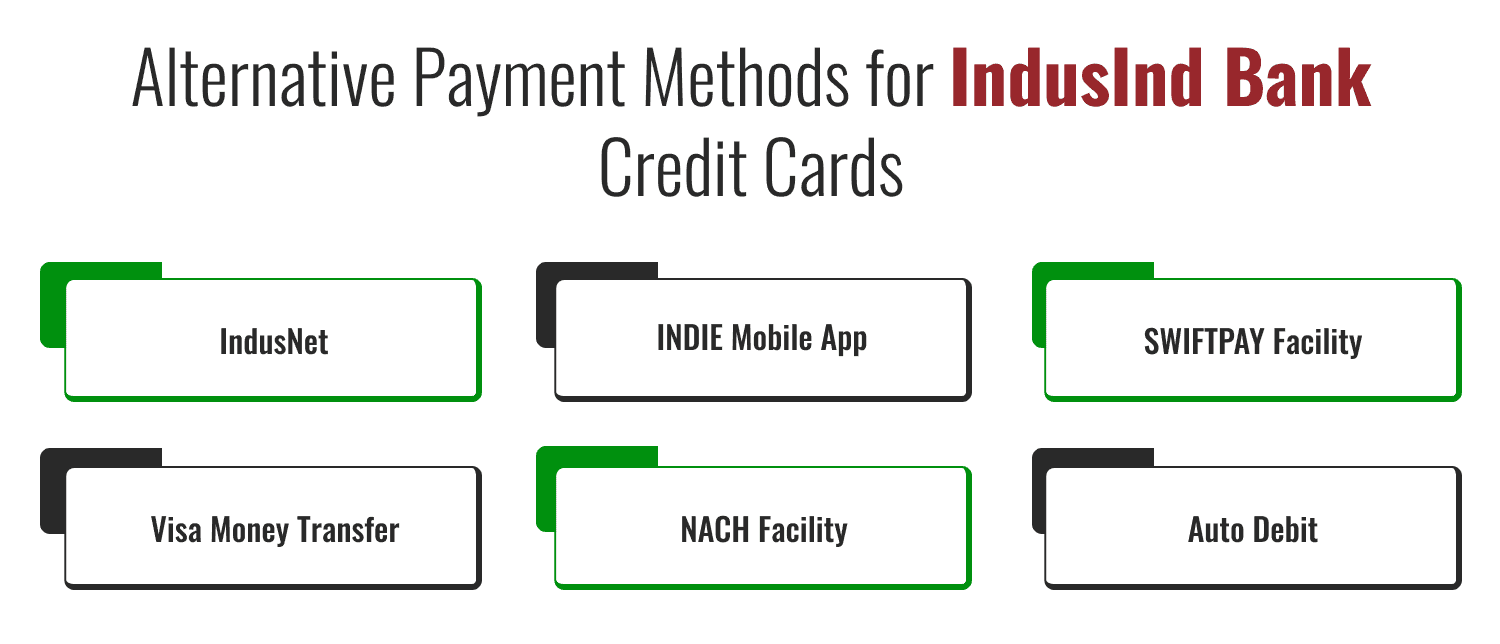 Alternative Payment Methods for IndusInd Bank Credit Cards

IndusNet

INDIE Mobile App

SWIFTPAY Facility

Visa Money Transfer

NACH Facility

Auto Debit